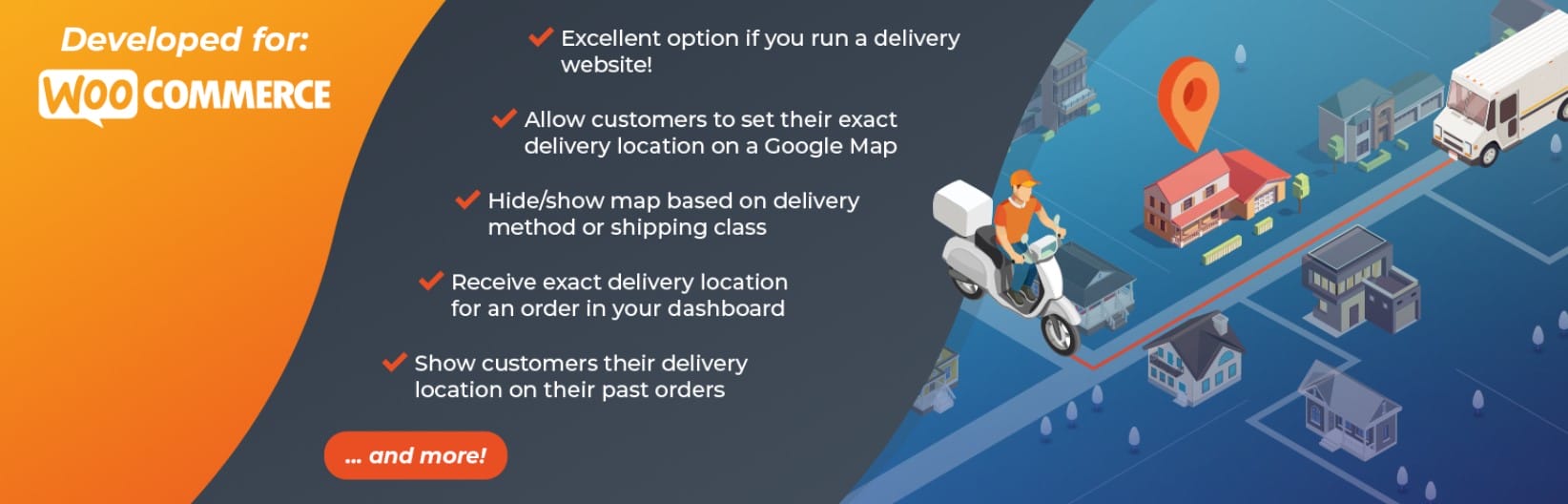 Developed for:
WOO COMMERCE

Excellent option if you run a delivery website!

Allow customers to set their exact delivery location on a Google Map

Hide/show map based on delivery method or shipping class

Receive exact delivery location for an order in your dashboard

Show customers their delivery location on their past orders

... and more!